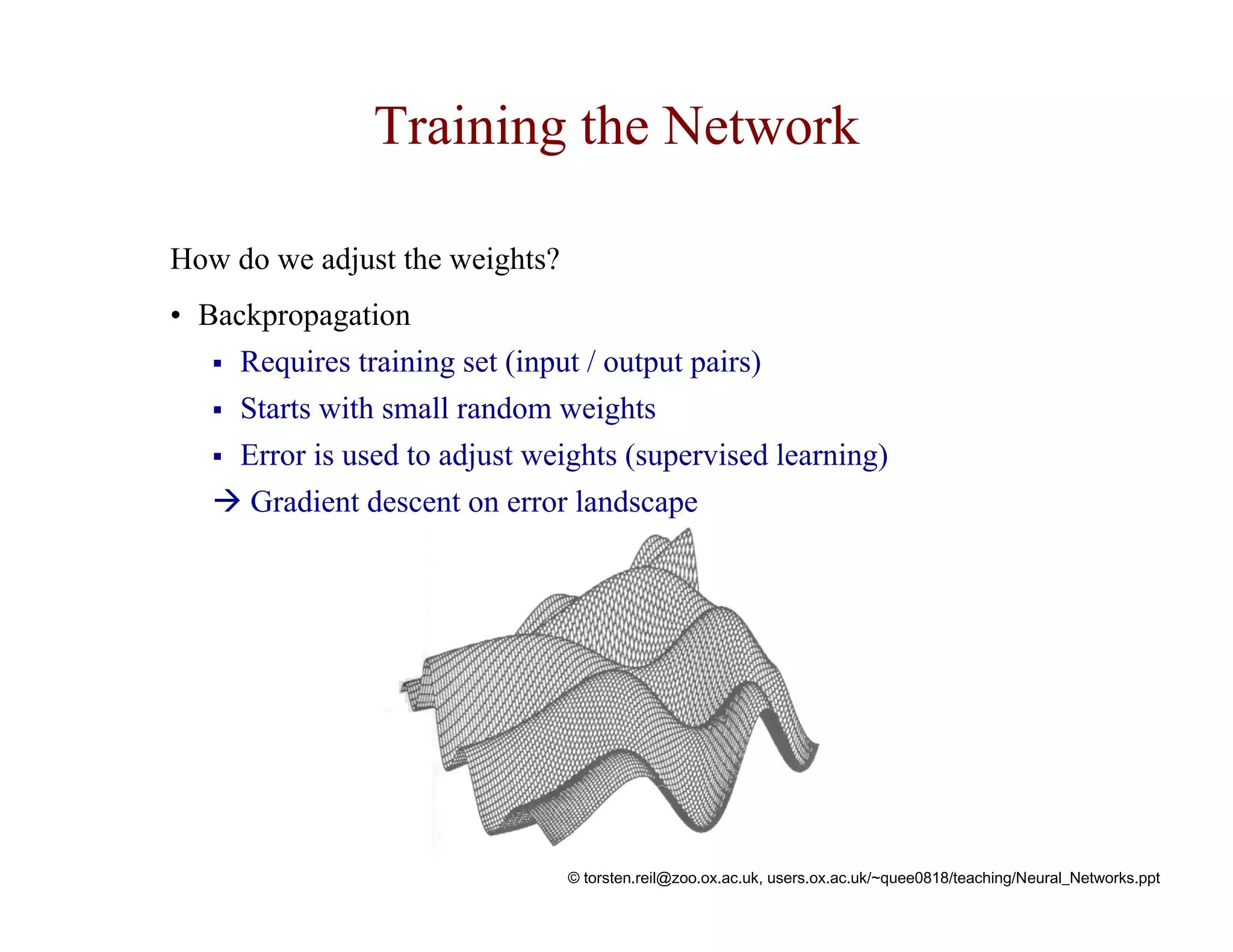 Training the Network

How do we adjust the weights?

• Backpropagation
  ▪ Requires training set (input / output pairs)
  ▪ Starts with small random weights
  ▪ Error is used to adjust weights (supervised learning)
  → Gradient descent on error landscape

© torsten.reil@zoo.ox.ac.uk, users.ox.ac.uk/~quee0818/teaching/Neural_Networks.ppt